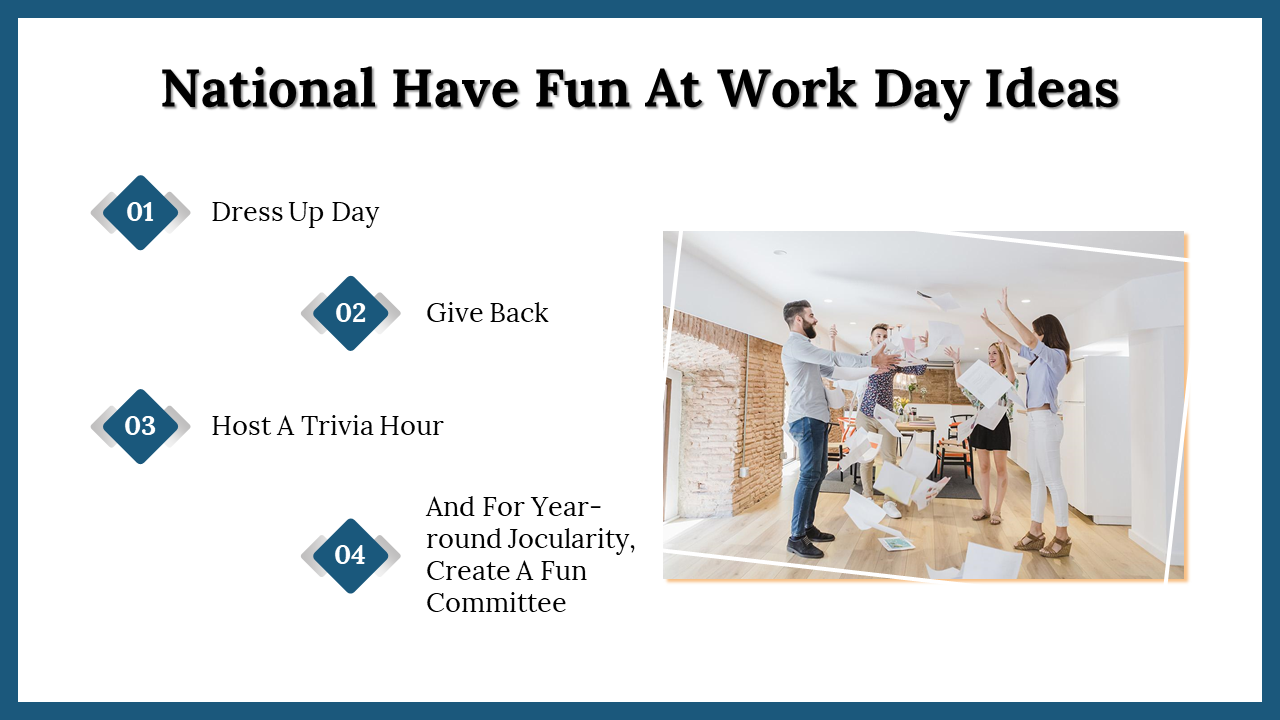 National Have Fun At Work Day Ideas

01 Dress Up Day

02 Give Back

03 Host A Trivia Hour

04 And For Year-round Jocularity, Create A Fun Committee